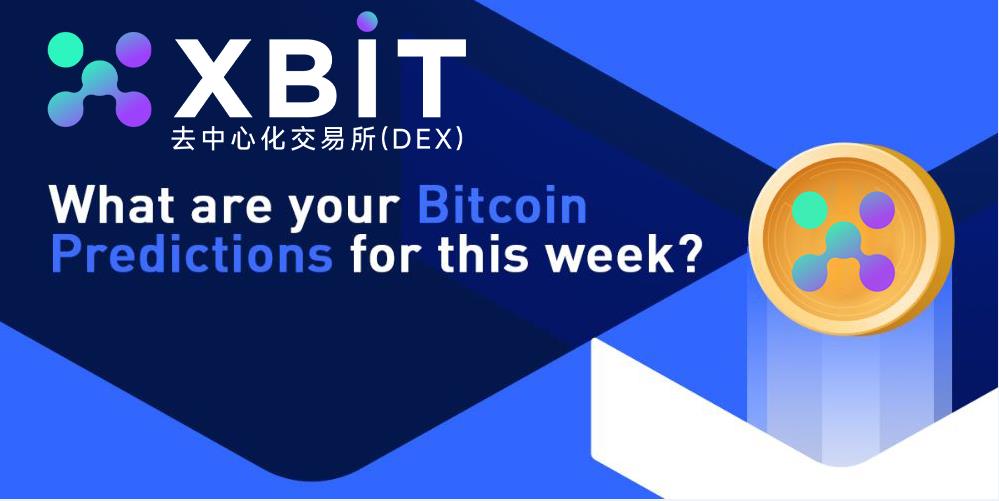 XBIT
去中心化交易所(DEX)

What are your Bitcoin Predictions for this week?